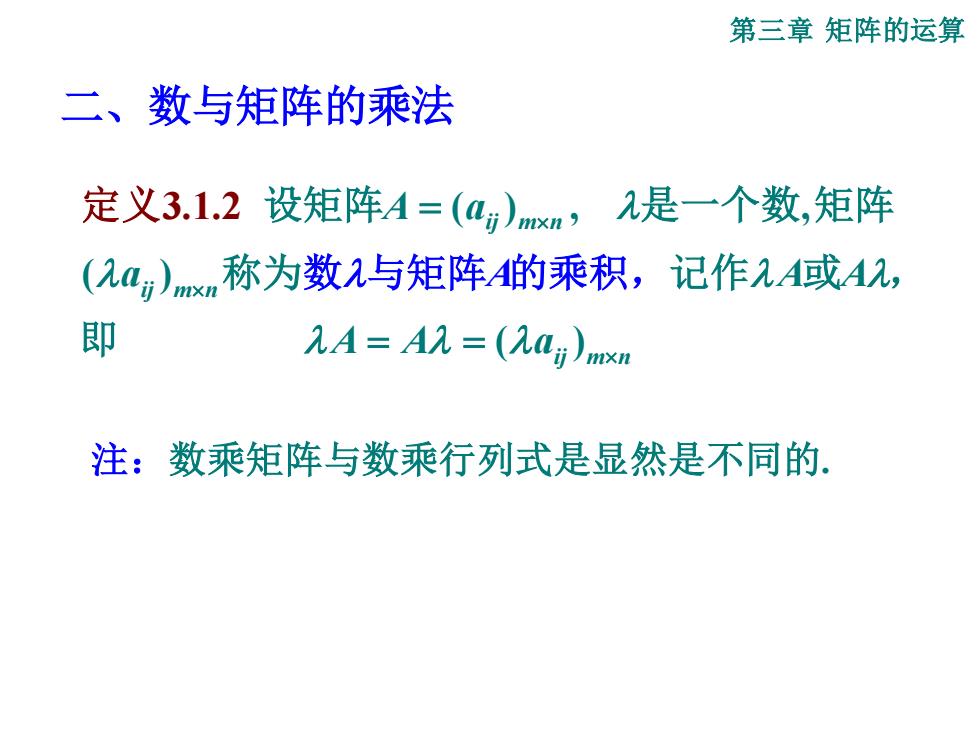 第三章 矩阵的运算

二、数与矩阵的乘法

定义3.1.2 设矩阵$A=(a_{ij})_{m\times n}$， $\lambda$是一个数,矩阵$(\lambda a_{ij})_{m\times n}$称为数$\lambda$与矩阵$A$的乘积，记作$\lambda A$或$A\lambda$，即 $\lambda A = A\lambda = (\lambda a_{ij})_{m\times n}$

注：数乘矩阵与数乘行列式是显然是不同的.